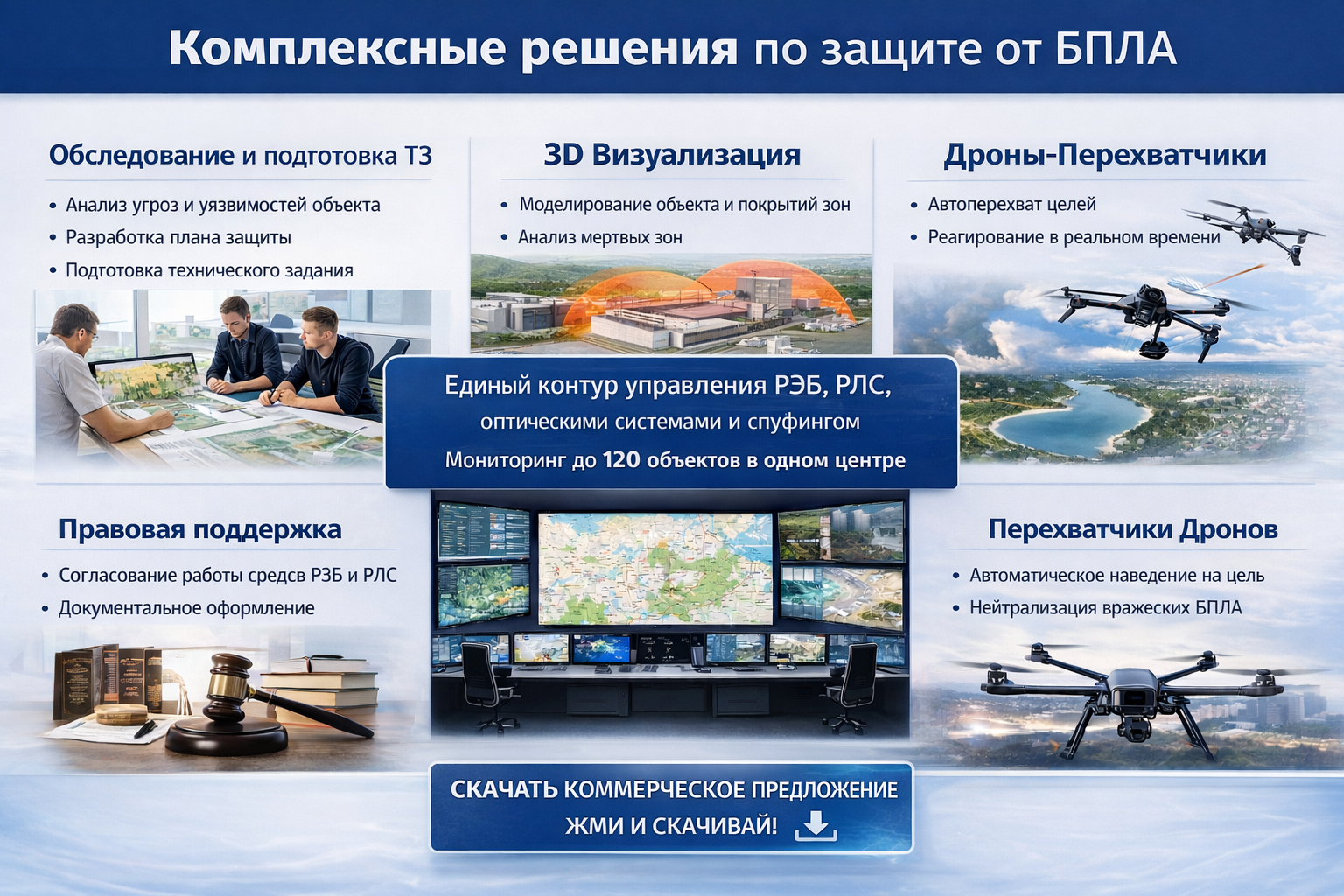 Комплексные решения по защите от БПЛА

Обследование и подготовка ТЗ

• Анализ угроз и уязвимостей объекта
• Разработка плана защиты
• Подготовка технического задания

3D Визуализация

• Моделирование объекта и покрытий зон
• Анализ мертвых зон

Дроны-Перехватчики

• Автоперехват целей
• Реагирование в реальном времени

Единый контур управления РЭБ, РЛС, оптическими системами и спуфингом

Мониторинг до 120 объектов в одном центре

Правовая поддержка

• Согласование работы средсв РЗБ и РЛС
• Документальное оформление

Перехватчики Дронов

• Автоматическое наведение на цель
• Нейтрализация вражеских БПЛА

СКАЧАТЬ КОММЕРЧЕСКОЕ ПРЕДЛОЖЕНИЕ
ЖМИ И СКАЧИВАЙ!